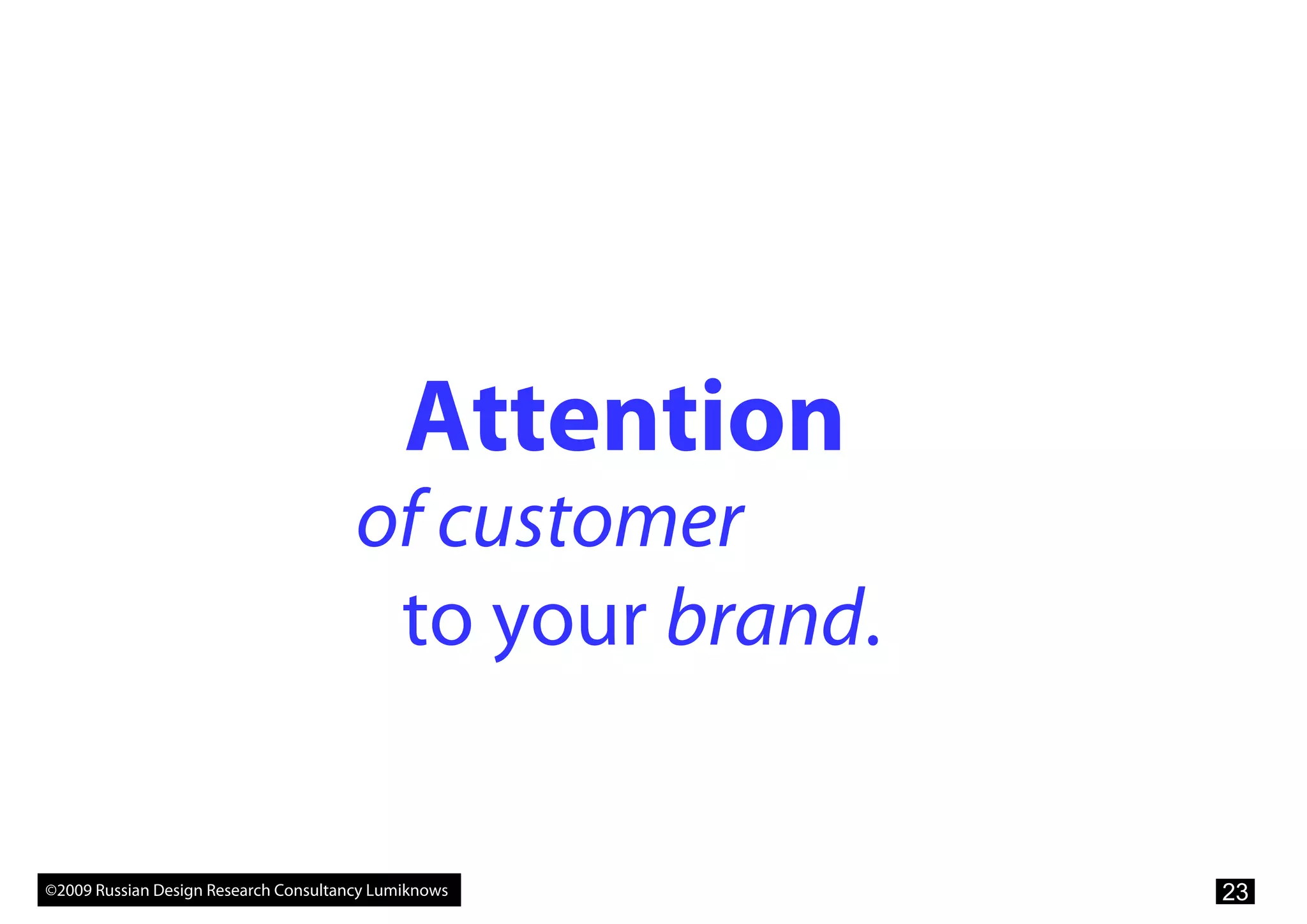 Attention
of customer
to your brand.

©2009 Russian Design Research Consultancy Lumiknows

23